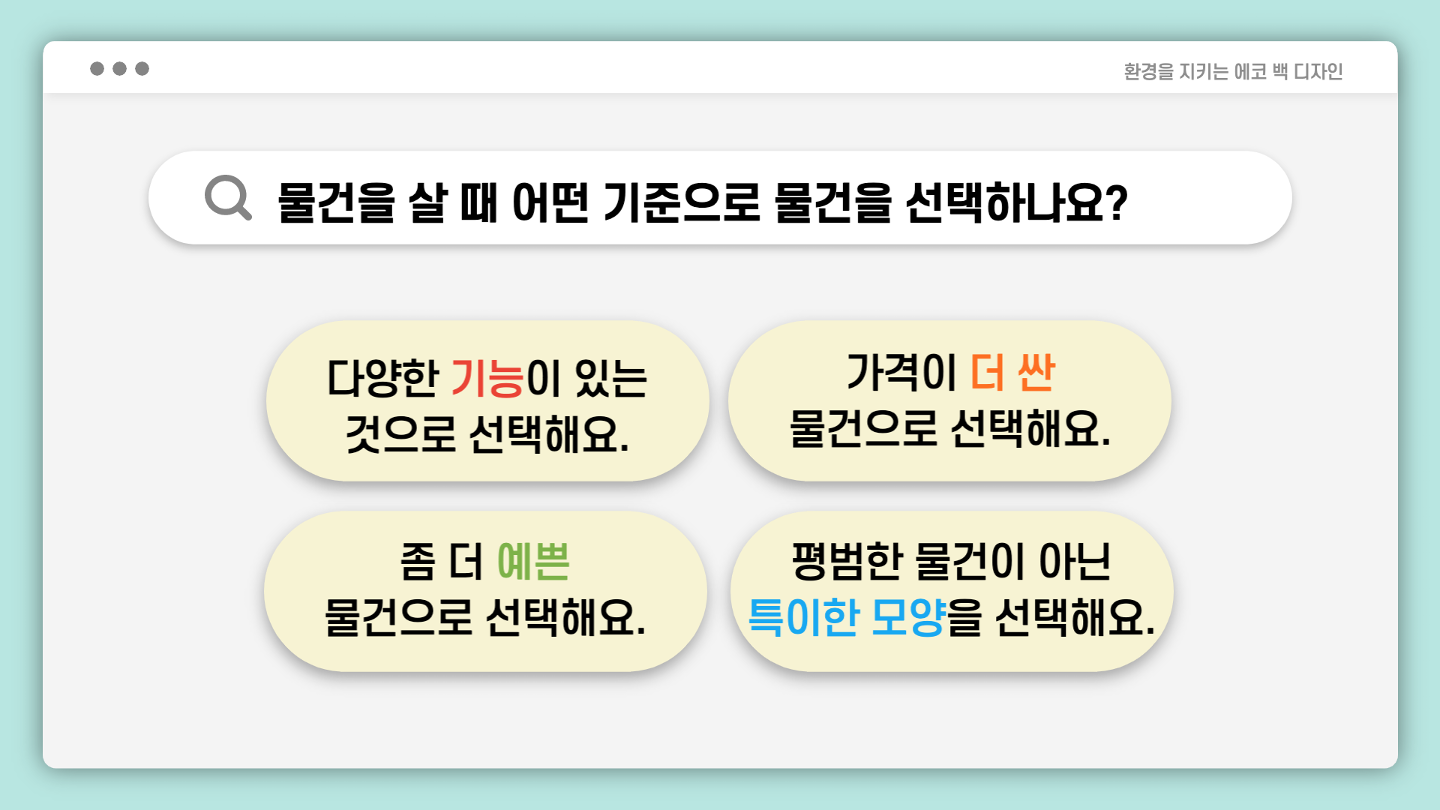 환경을 지키는 에코 백 디자인

물건을 살 때 어떤 기준으로 물건을 선택하나요?

다양한 기능이 있는 것으로 선택해요.

가격이 더 싼 물건으로 선택해요.

좀 더 예쁜 물건으로 선택해요.

평범한 물건이 아닌 특이한 모양을 선택해요.